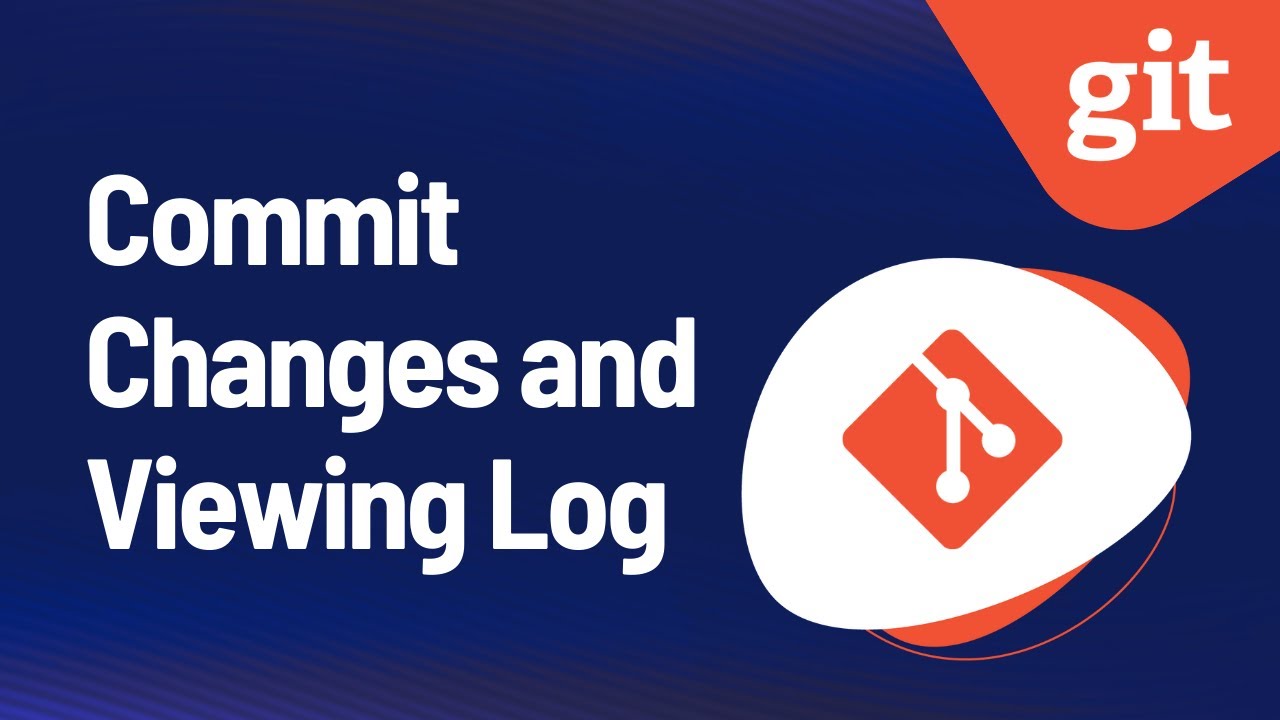 git

Commit Changes and Viewing Log